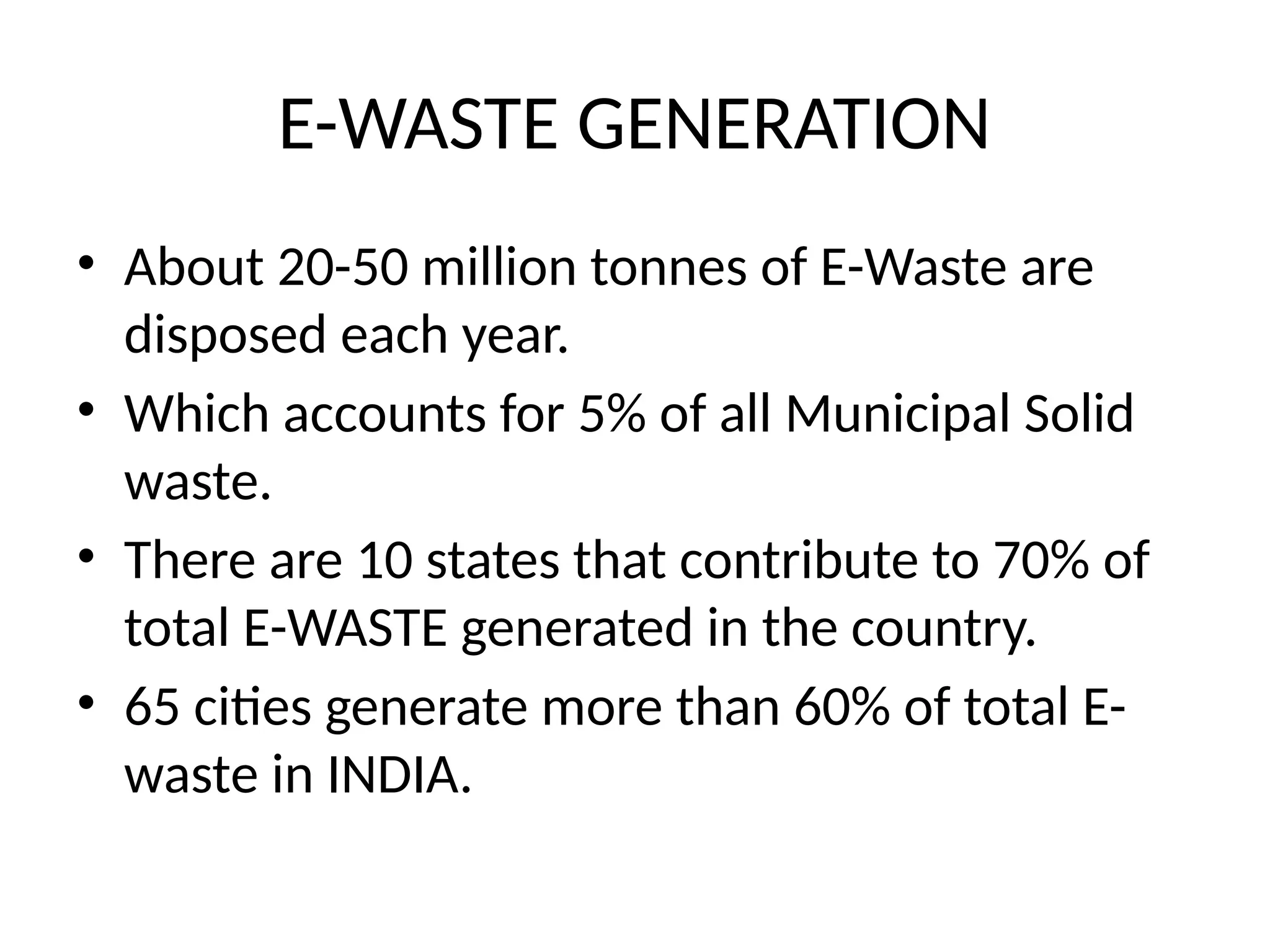 E-WASTE GENERATION

• About 20-50 million tonnes of E-Waste are disposed each year.
• Which accounts for 5% of all Municipal Solid waste.
• There are 10 states that contribute to 70% of total E-WASTE generated in the country.
• 65 cities generate more than 60% of total E-waste in INDIA.